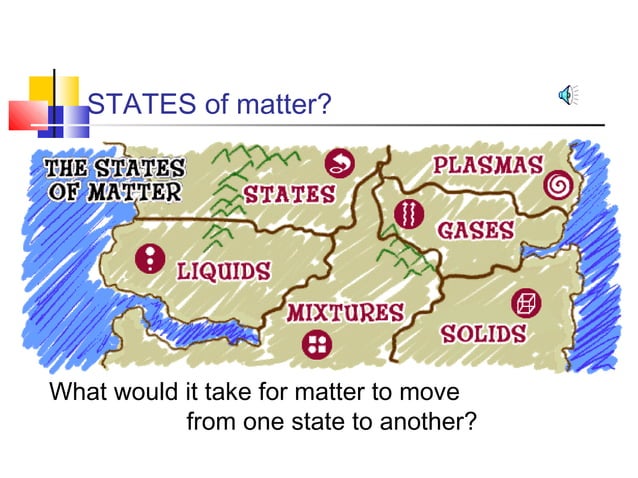 STATES of matter?

THE STATES OF MATTER

STATES

PLASMAS

GASES

LIQUIDS

MIXTURES

SOLIDS

What would it take for matter to move from one state to another?